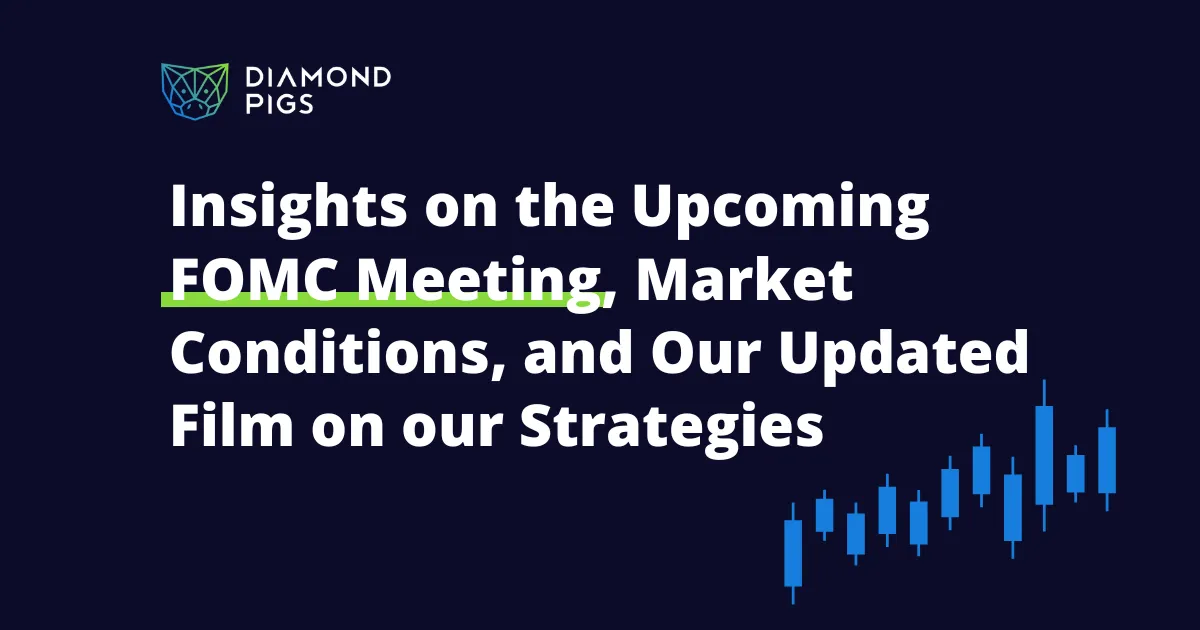 DIAMOND PIGS

Insights on the Upcoming FOMC Meeting, Market Conditions, and Our Updated Film on our Strategies